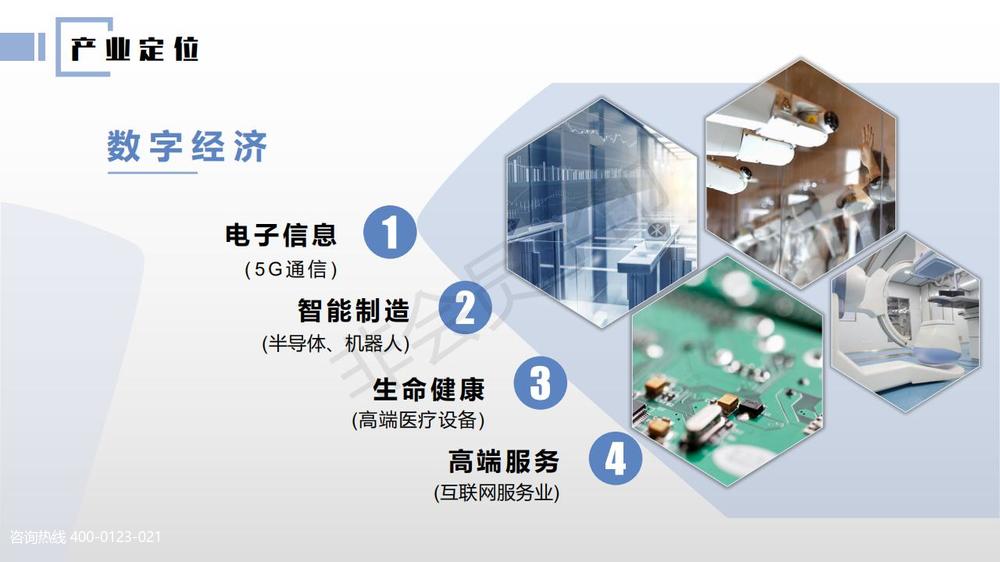 产业定位

数字经济

电子信息
(5G通信)
1

智能制造
(半导体、机器人)
2

生命健康
(高端医疗设备)
3

高端服务
(互联网服务业)
4

咨询热线 400-0123-021